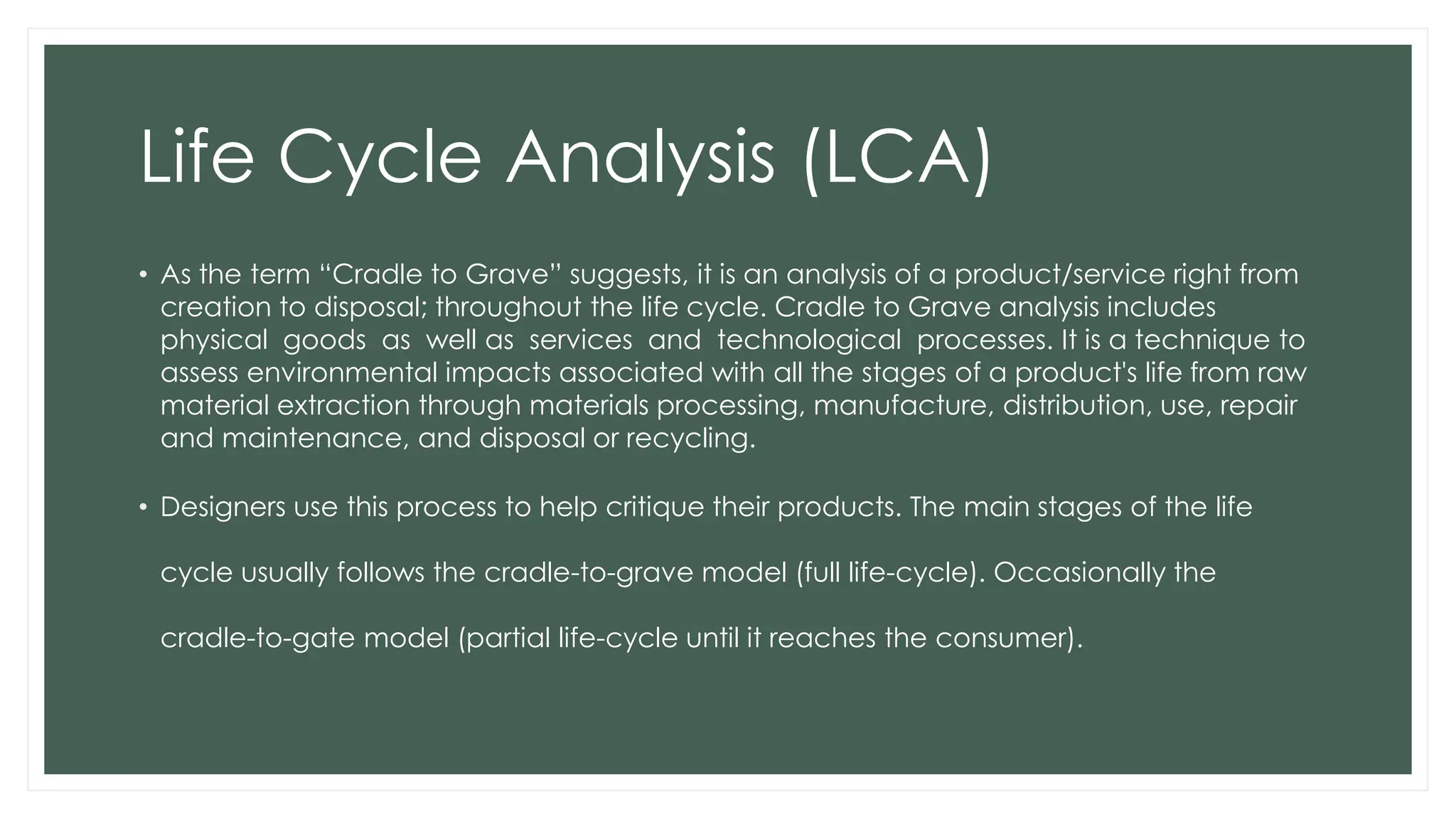 Life Cycle Analysis (LCA)

• As the term “Cradle to Grave” suggests, it is an analysis of a product/service right from creation to disposal; throughout the life cycle. Cradle to Grave analysis includes physical goods as well as services and technological processes. It is a technique to assess environmental impacts associated with all the stages of a product's life from raw material extraction through materials processing, manufacture, distribution, use, repair and maintenance, and disposal or recycling.

• Designers use this process to help critique their products. The main stages of the life cycle usually follows the cradle-to-grave model (full life-cycle). Occasionally the cradle-to-gate model (partial life-cycle until it reaches the consumer).